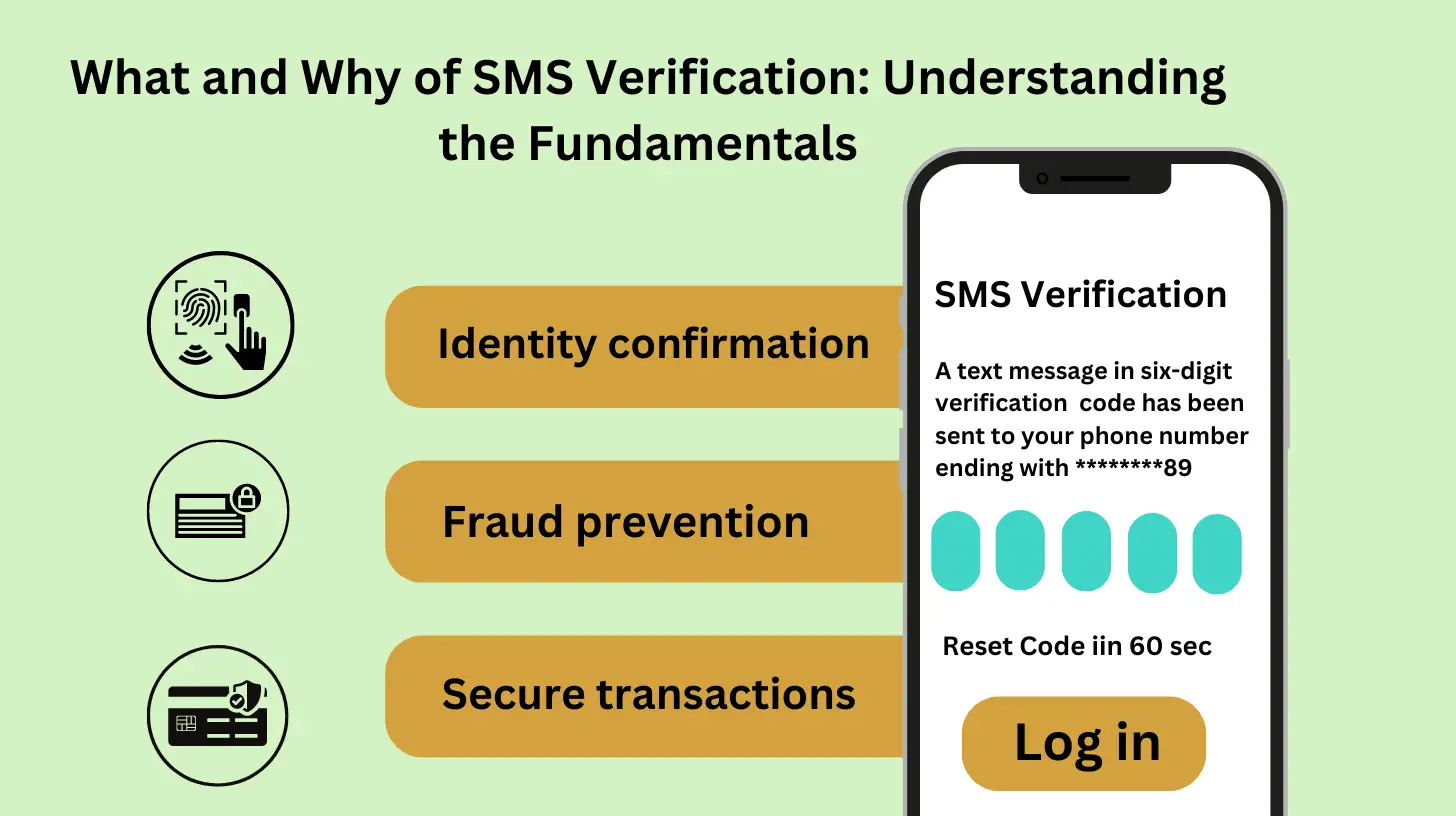 What and Why of SMS Verification: Understanding the Fundamentals

Identity confirmation

Fraud prevention

Secure transactions

SMS Verification

A text message in six-digit verification code has been sent to your phone number ending with ********89

Reset Code iin 60 sec

Log in